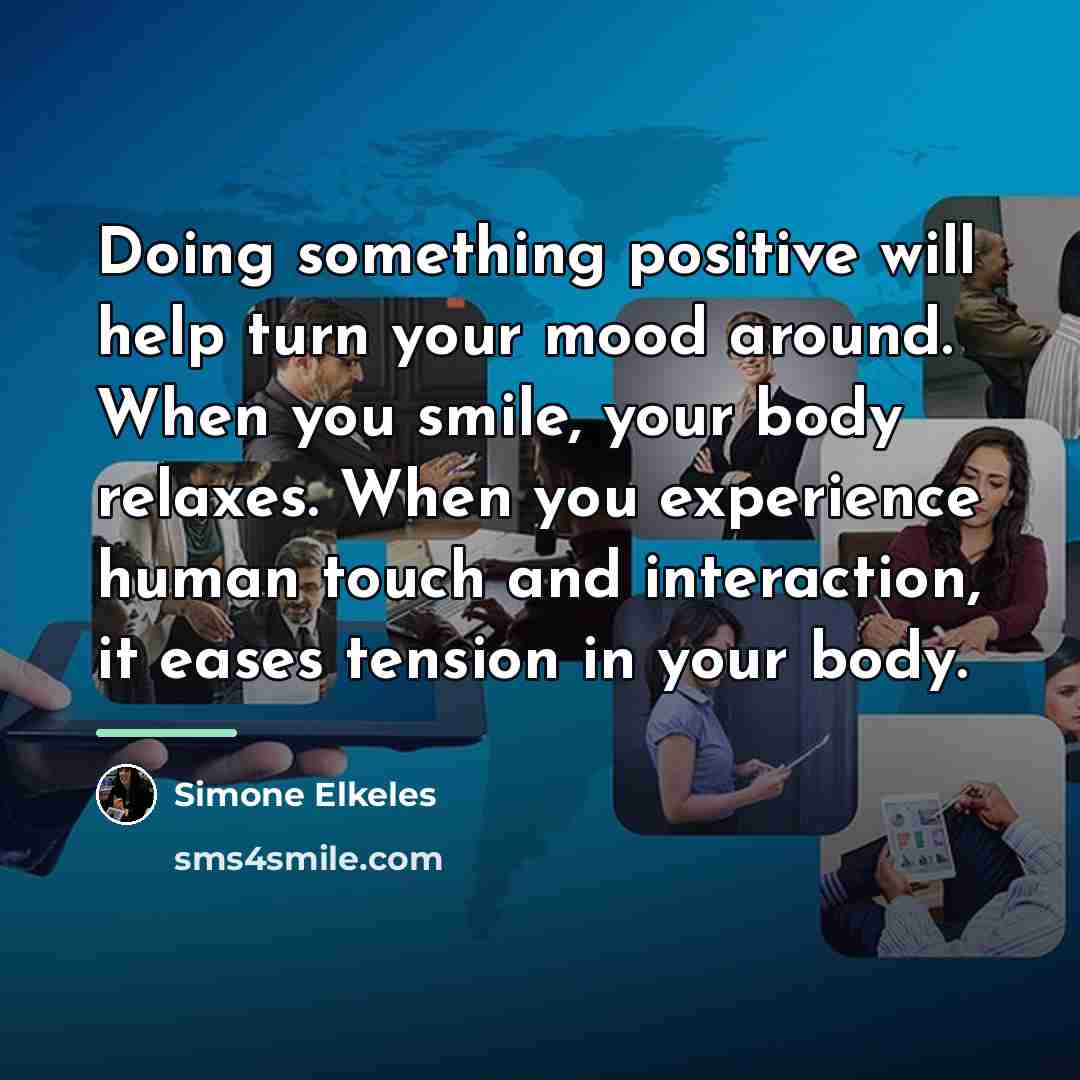 Doing something positive will help turn your mood around. When you smile, your body relaxes. When you experience human touch and interaction, it eases tension in your body.

Simone Elkeles

sms4smile.com